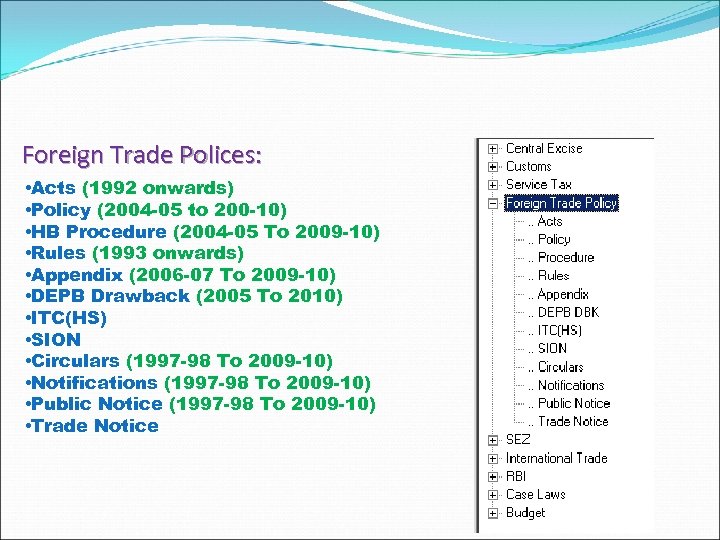 Foreign Trade Polices:

•Acts (1992 onwards)
•Policy (2004-05 to 200-10)
•HB Procedure (2004-05 To 2009-10)
•Rules (1993 onwards)
•Appendix (2006-07 To 2009-10)
•DEPB Drawback (2005 To 2010)
•ITC(HS)
•SION
•Circulars (1997-98 To 2009-10)
•Notifications (1997-98 To 2009-10)
•Public Notice (1997-98 To 2009-10)
•Trade Notice

Central Excise
Customs
Service Tax
Foreign Trade Policy
.. Acts
.. Policy
.. Procedure
.. Rules
.. Appendix
.. DEPB DBK
.. ITC(HS)
.. SION
.. Circulars
.. Notifications
.. Public Notice
.. Trade Notice
SEZ
International Trade
RBI
Case Laws
Budget